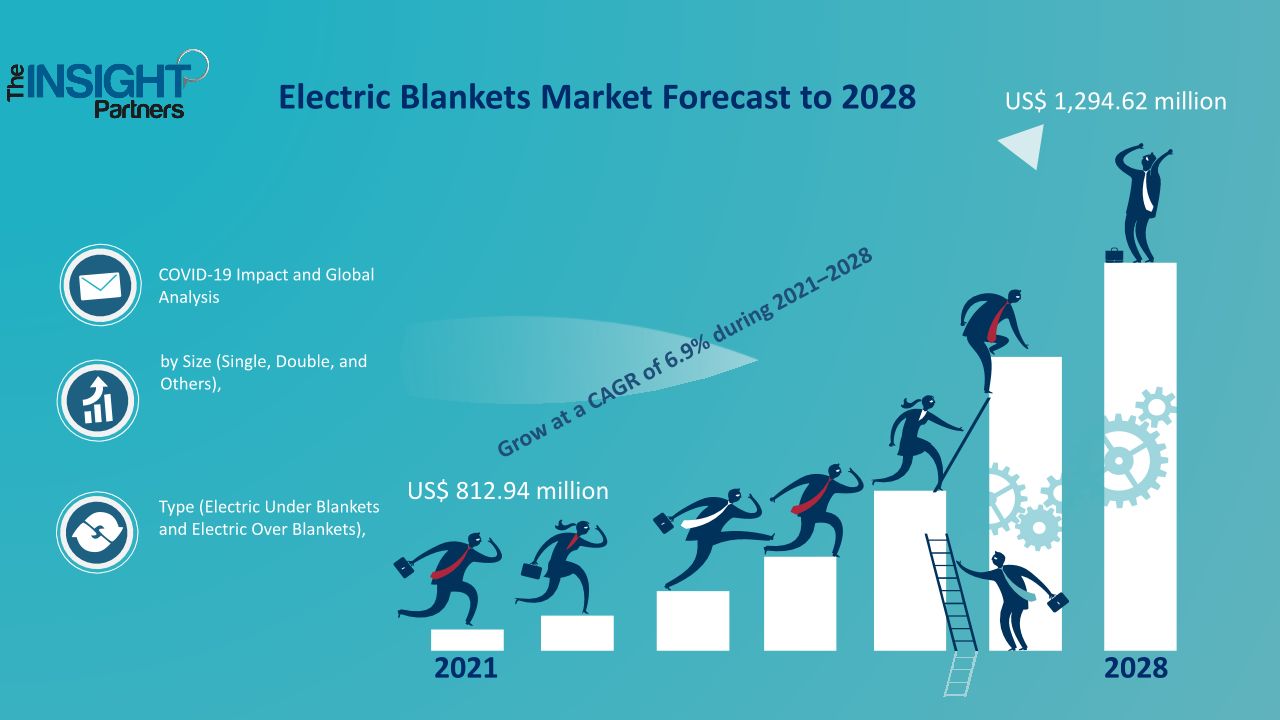 The INSIGHT Partners

Electric Blankets Market Forecast to 2028

US$ 1,294.62 million

COVID-19 Impact and Global Analysis

by Size (Single, Double, and Others),

Type (Electric Under Blankets and Electric Over Blankets),

Grow at a CAGR of 6.9% during 2021–2028

US$ 812.94 million

2021

2028